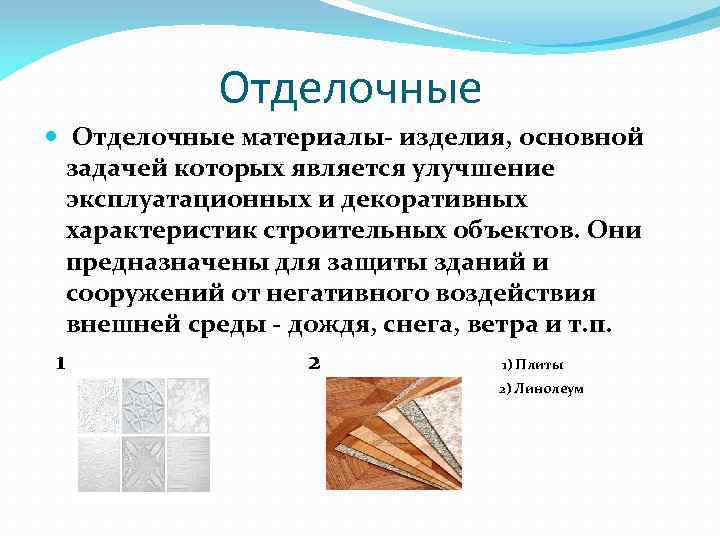 Отделочные

Отделочные материалы- изделия, основной задачей которых является улучшение эксплуатационных и декоративных характеристик строительных объектов. Они предназначены для защиты зданий и сооружений от негативного воздействия внешней среды - дождя, снега, ветра и т.п.

1

2

1) Плиты
2) Линолеум